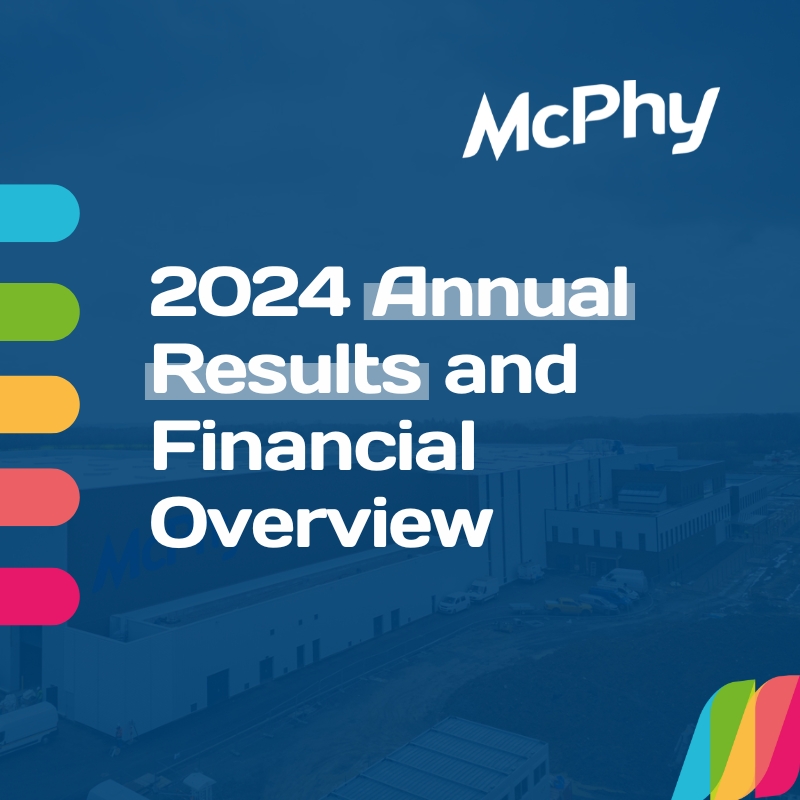 McPhy

2024 Annual Results and Financial Overview